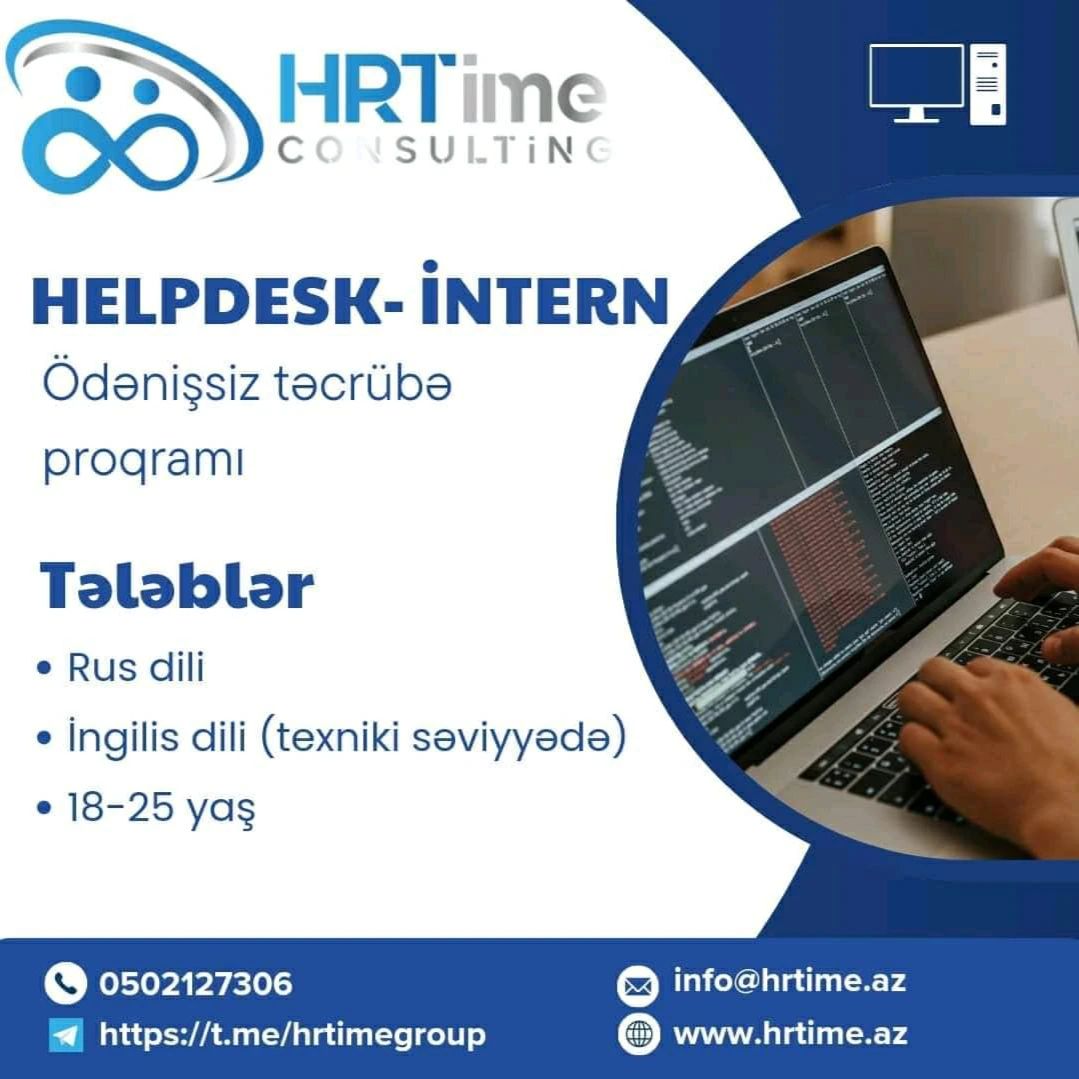 HRTime
CONSULTiNG

HELPDESK- İNTERN

Ödənişsiz təcrübə proqramı

Tələblər

• Rus dili
• İngilis dili (texniki səviyyədə)
• 18-25 yaş

0502127306
https://t.me/hrtimegroup
info@hrtime.az
www.hrtime.az